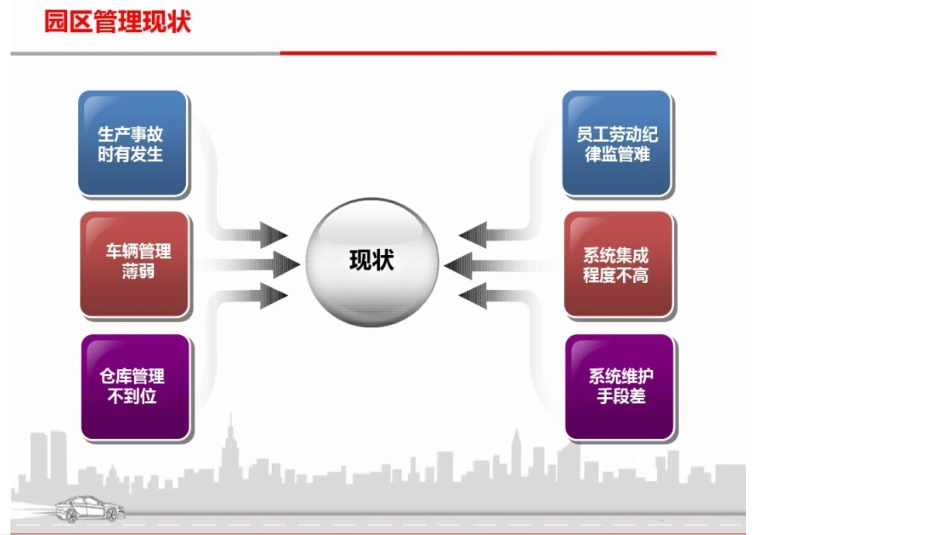 园区管理现状

生产事故时有发生

车辆管理薄弱

仓库管理不到位

现状

员工劳动纪律监管难

系统集成程度不高

系统维护手段差